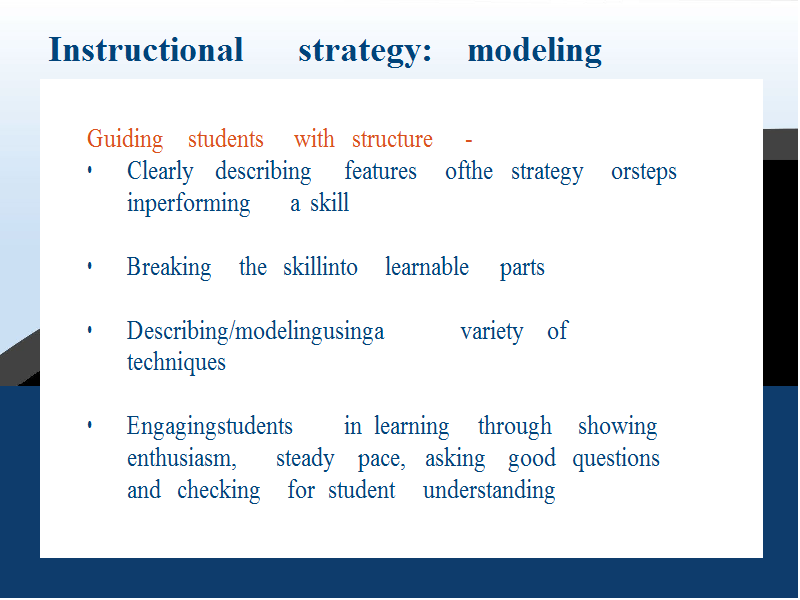 Instructional strategy: modeling

Guiding students with structure -

• Clearly describing features ofthe strategy orsteps inperforming a skill

• Breaking the skillinto learnable parts

• Describing/modelingusinga variety of techniques

• Engagingstudents in learning through showing enthusiasm, steady pace, asking good questions and checking for student understanding